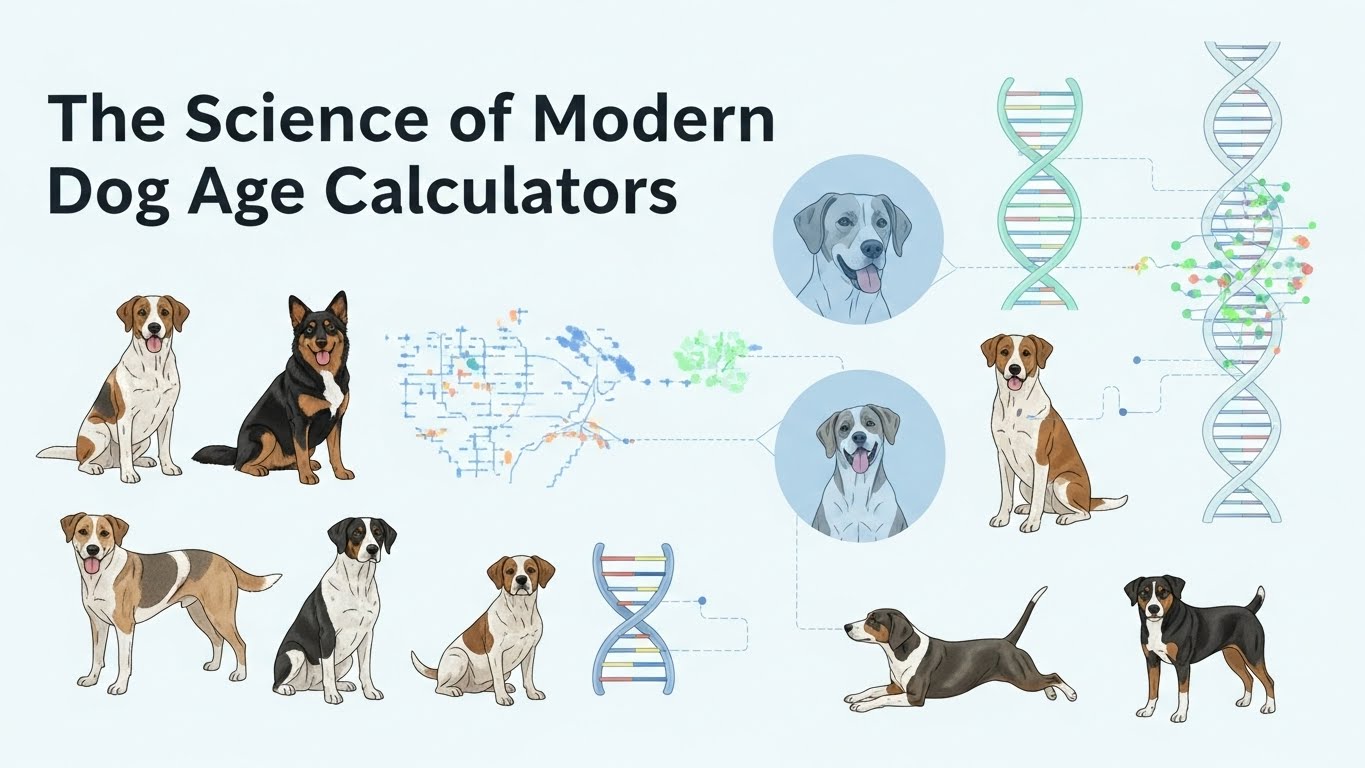 The Science of Modern Dog Age Calculators